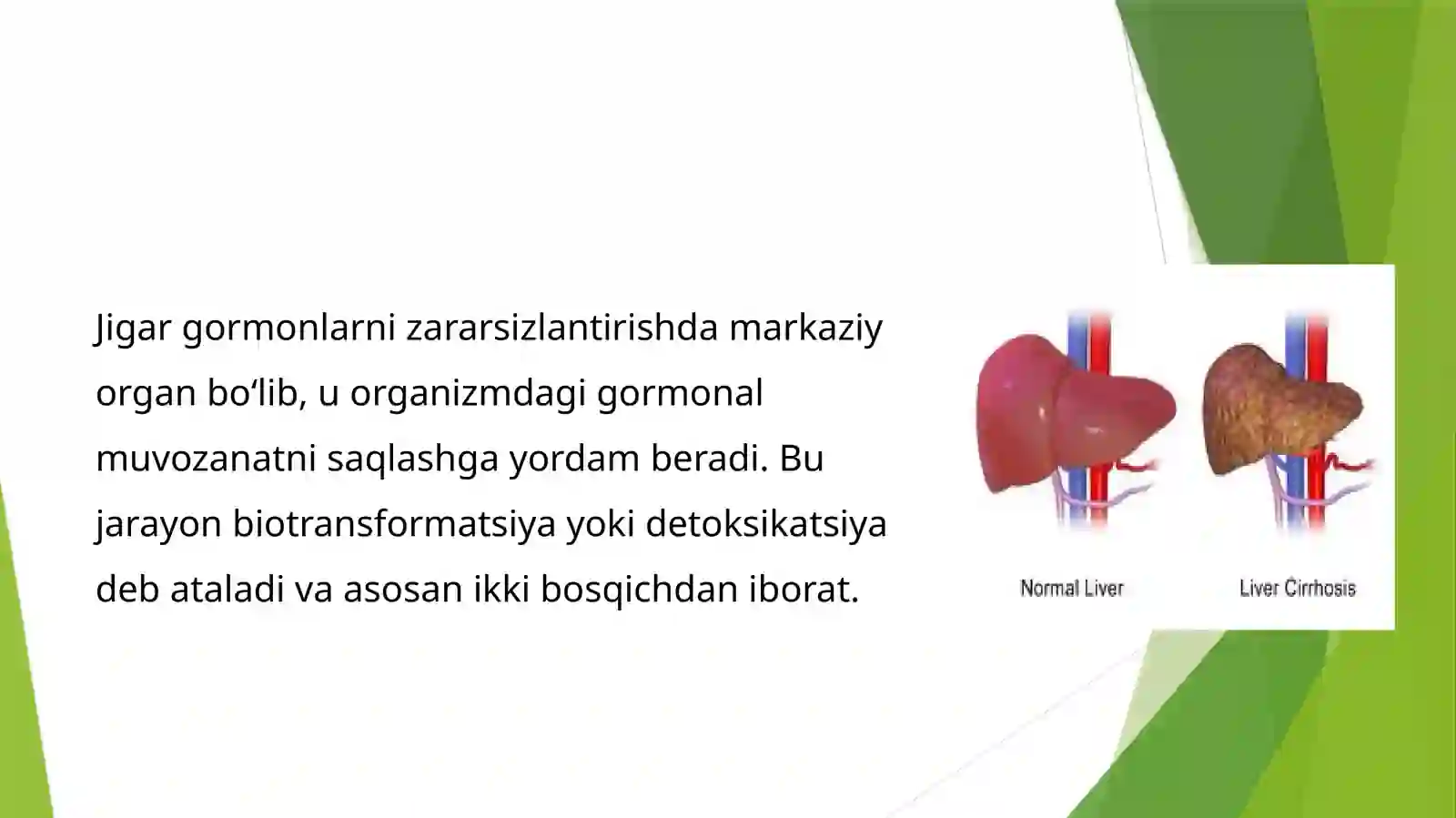 Jigar gormonlarni zararsizlantirishda markaziy organ bo‘lib, u organizmdagi gormonal muvozanatni saqlashga yordam beradi. Bu jarayon biotransformatsiya yoki detoksikatsiya deb ataladi va asosan ikki bosqichdan iborat.

Normal Liver

Liver Cirrhosis